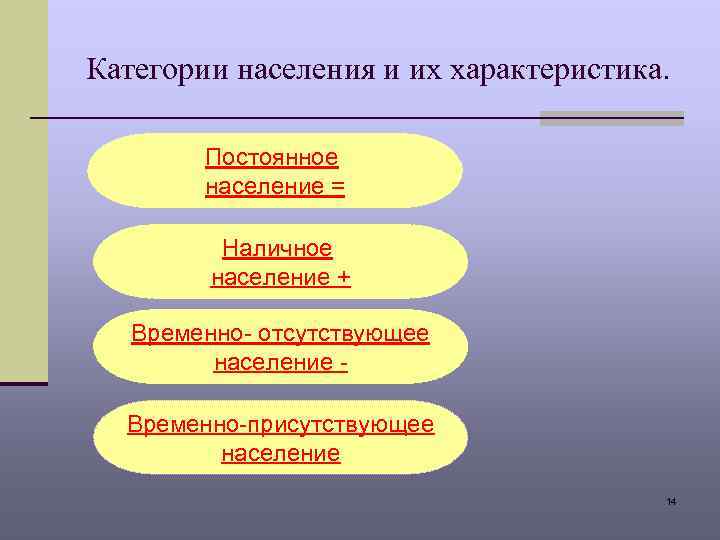 Категории населения и их характеристика.

Постоянное население =

Наличное население +

Временно- отсутствующее население -

Временно-присутствующее население

14